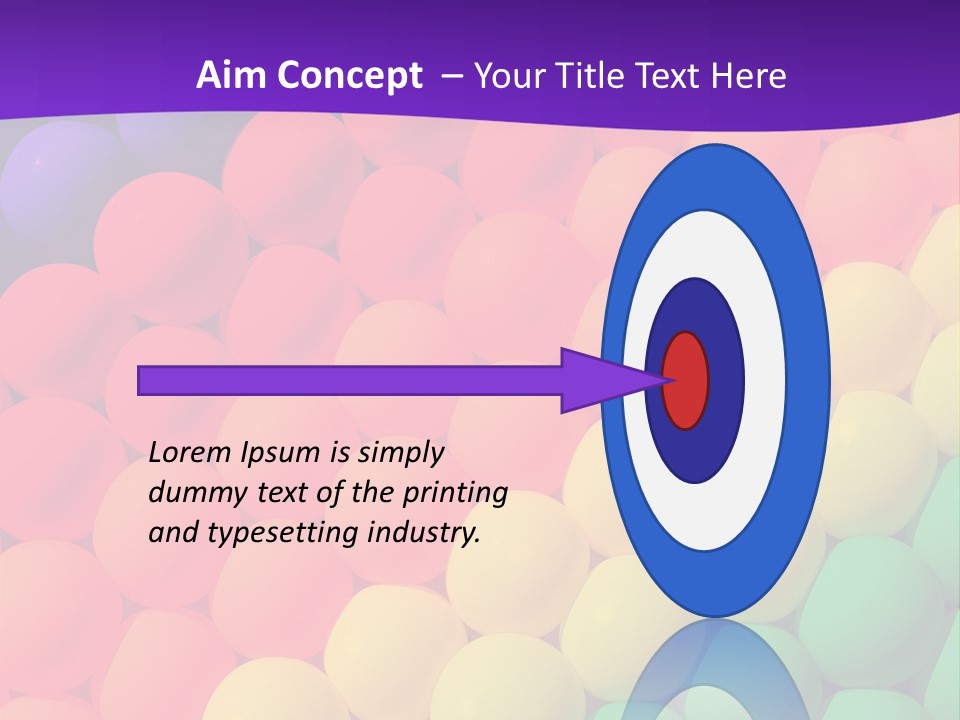 Aim Concept – Your Title Text Here

Lorem Ipsum is simply dummy text of the printing and typesetting industry.